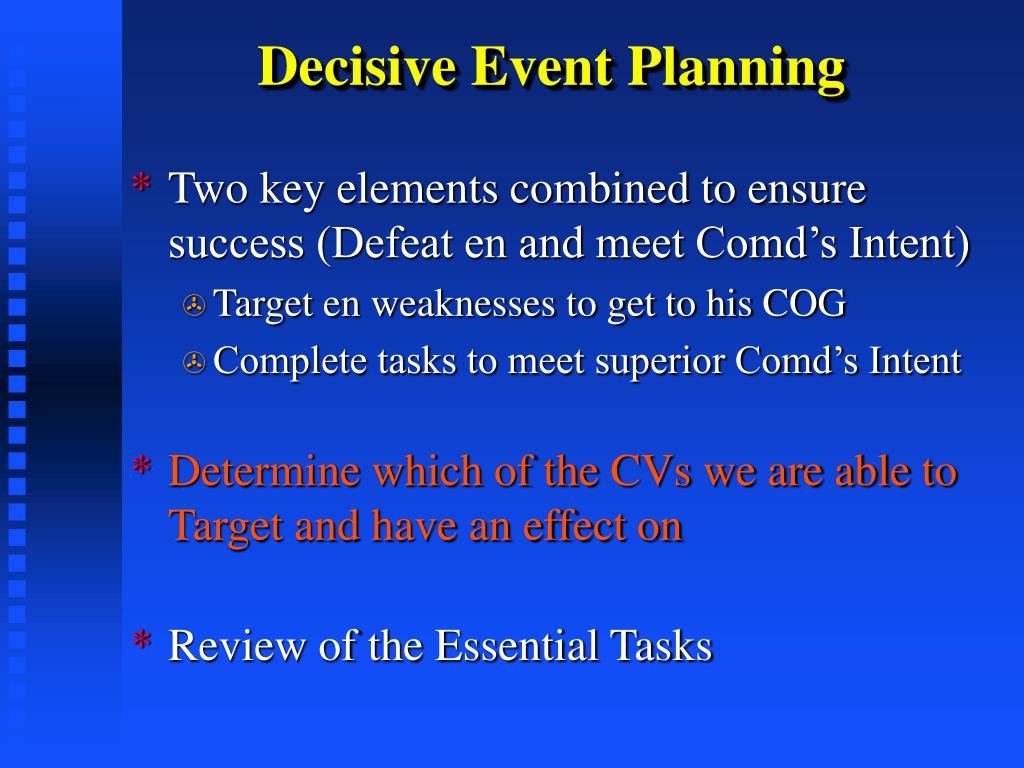 Decisive Event Planning

* Two key elements combined to ensure success (Defeat en and meet Comd’s Intent)
Target en weaknesses to get to his COG
Complete tasks to meet superior Comd’s Intent

* Determine which of the CVs we are able to Target and have an effect on

* Review of the Essential Tasks